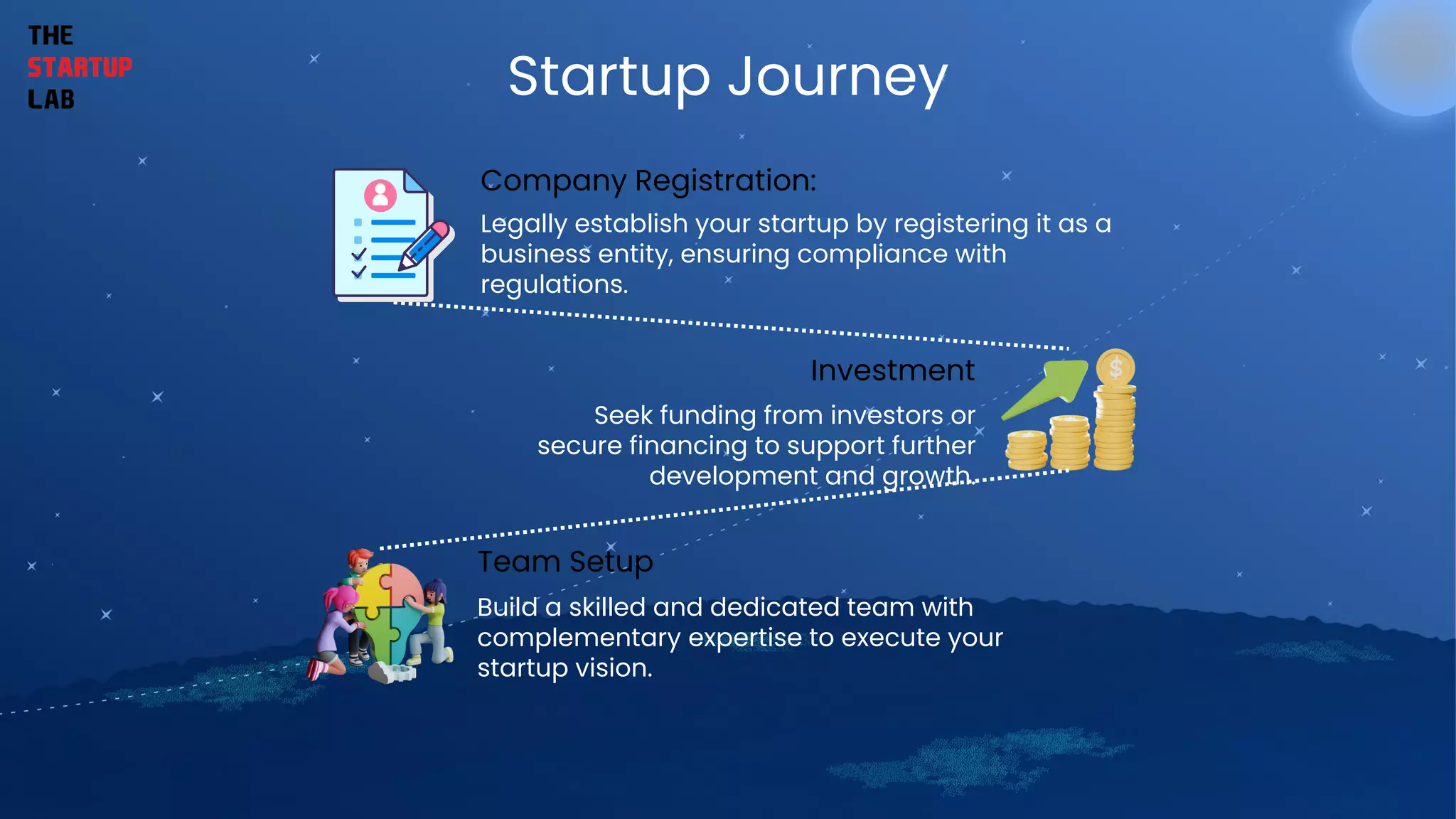 THE
STARTUP
LAB

Startup Journey

Company Registration:

Legally establish your startup by registering it as a business entity, ensuring compliance with regulations.

Investment

Seek funding from investors or secure financing to support further development and growth.

Team Setup

Build a skilled and dedicated team with complementary expertise to execute your startup vision.